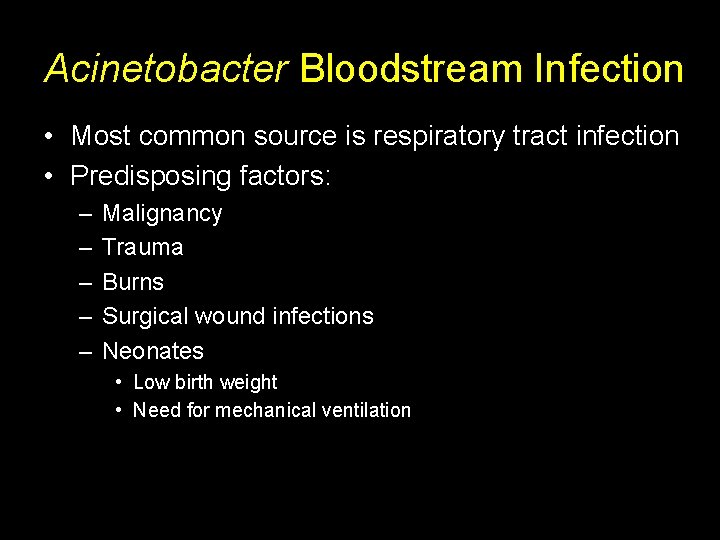 Acinetobacter Bloodstream Infection

• Most common source is respiratory tract infection
• Predisposing factors:
  – Malignancy
  – Trauma
  – Burns
  – Surgical wound infections
  – Neonates
    • Low birth weight
    • Need for mechanical ventilation